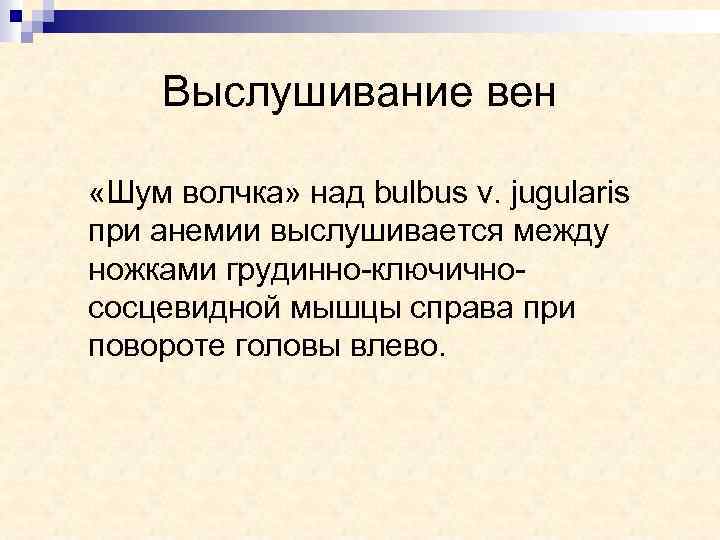 Выслушивание вен

«Шум волчка» над bulbus v. jugularis при анемии выслушивается между ножками грудинно-ключично-сосцевидной мышцы справа при повороте головы влево.